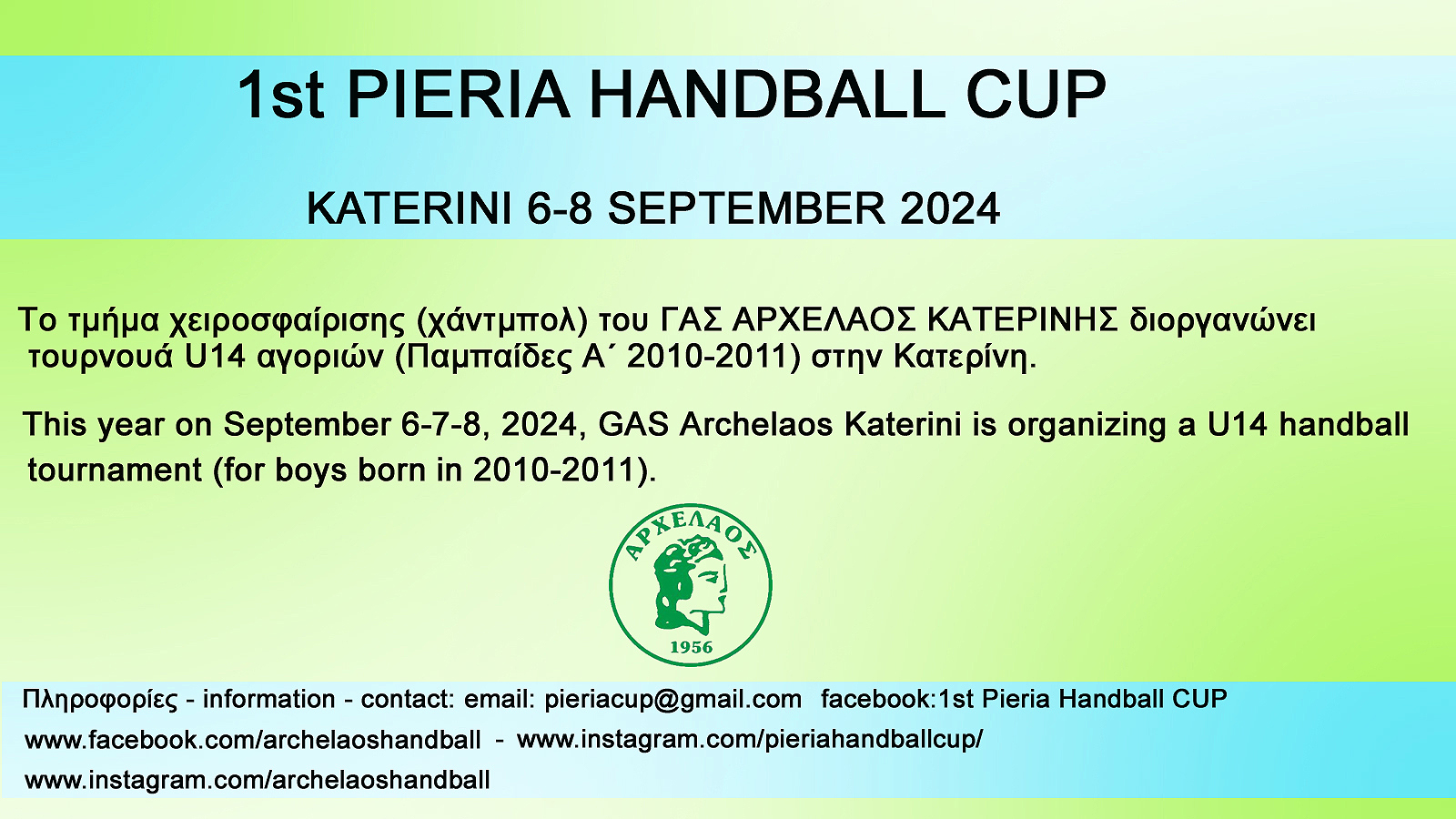 1st PIERIA HANDBALL CUP

KATERINI 6-8 SEPTEMBER 2024

Το τμήμα χειροσφαίρισης (χάντμπολ) του ΓΑΣ ΑΡΧΕΛΑΟΣ ΚΑΤΕΡΙΝΗΣ διοργανώνει τουρνουά U14 αγοριών (Παμπαίδες Α΄ 2010-2011) στην Κατερίνη.

This year on September 6-7-8, 2024, GAS Archelaos Katerini is organizing a U14 handball tournament (for boys born in 2010-2011).

ΑΡΧΕΛΑΟΣ
1956

Πληροφορίες - information - contact: email: pieriacup@gmail.com facebook:1st Pieria Handball CUP
www.facebook.com/archelaoshandball - www.instagram.com/pieriahandballcup/
www.instagram.com/archelaoshandball